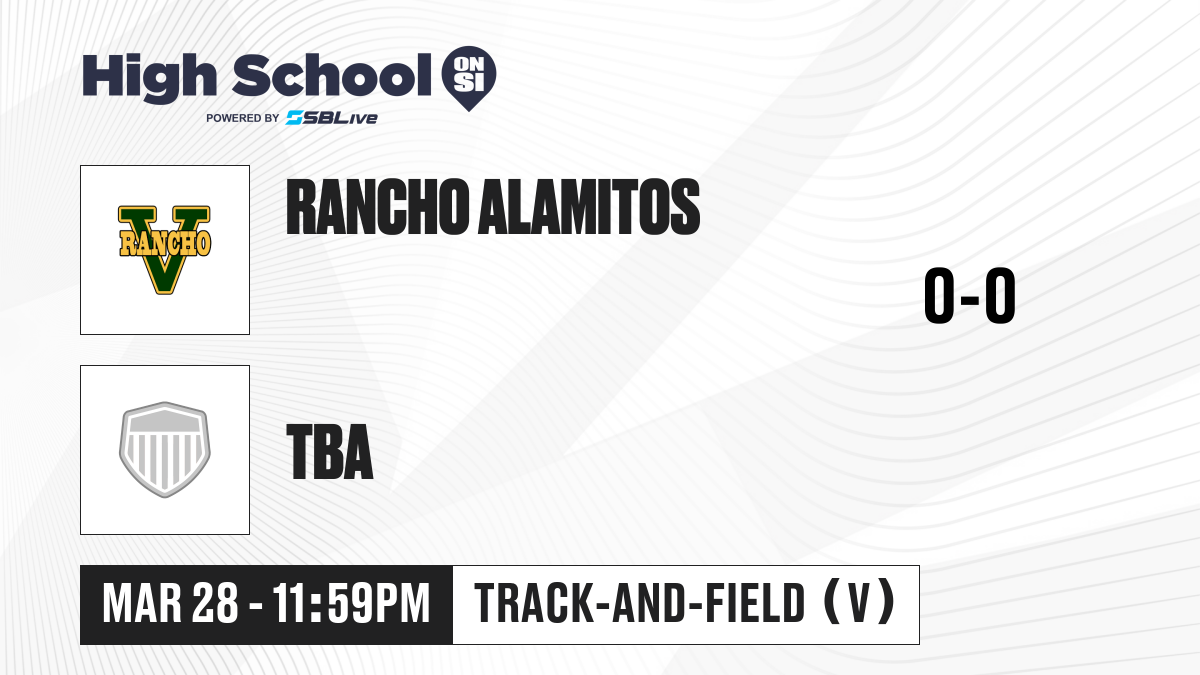 High School ON SI
POWERED BY SBLive

V
RANCHO

RANCHO ALAMITOS

0-0

TBA

MAR 28 - 11:59PM

TRACK-AND-FIELD (V)